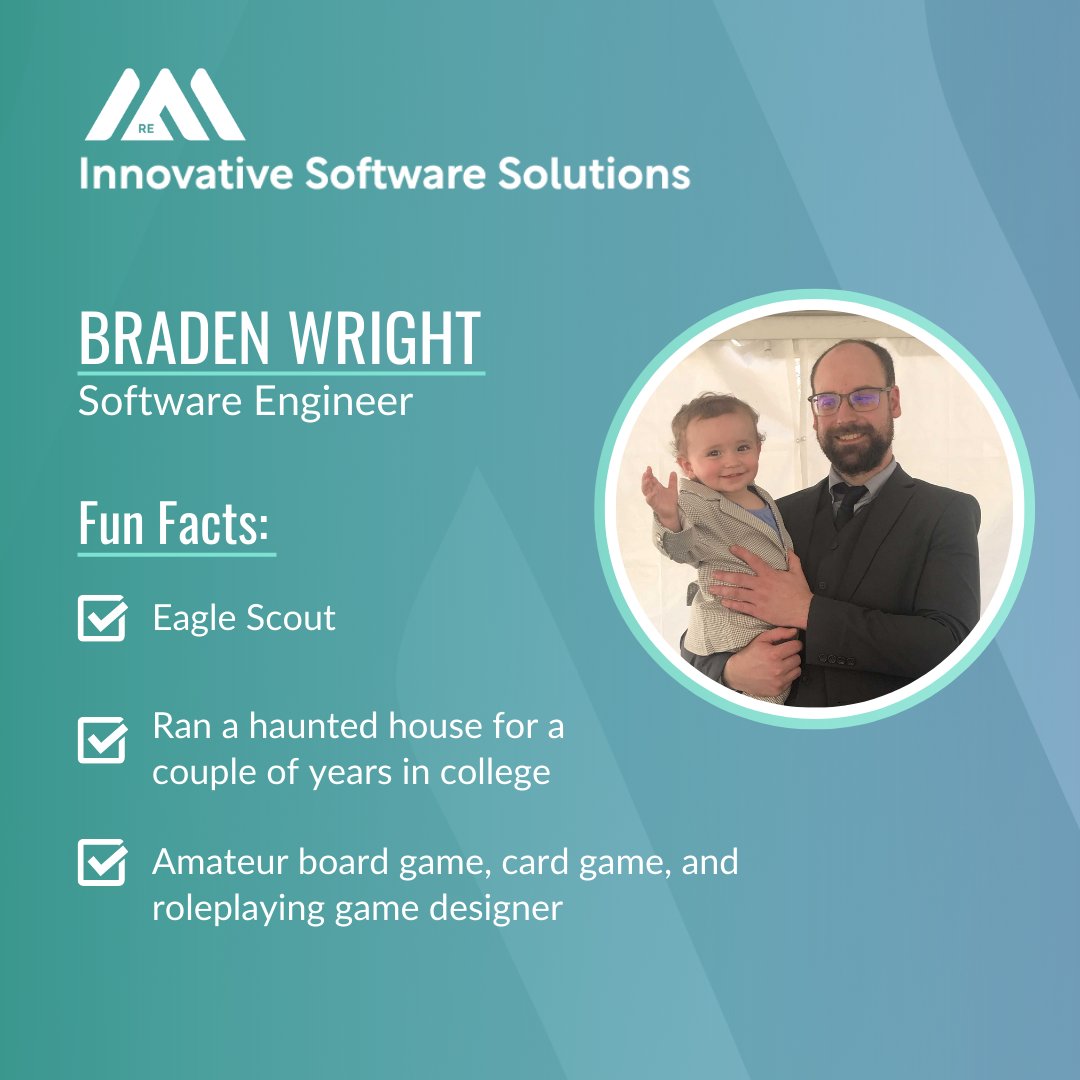 RE
Innovative Software Solutions

BRADEN WRIGHT
Software Engineer

Fun Facts:

Eagle Scout

Ran a haunted house for a couple of years in college

Amateur board game, card game, and roleplaying game designer